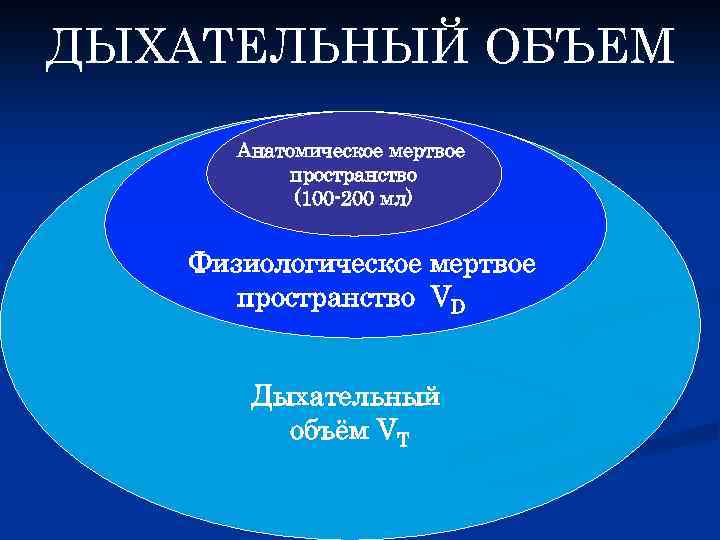 ДЫХАТЕЛЬНЫЙ ОБЪЕМ

Анатомическое мертвое пространство (100-200 мл)

Физиологическое мертвое пространство $V_D$

Дыхательный объём $V_T$